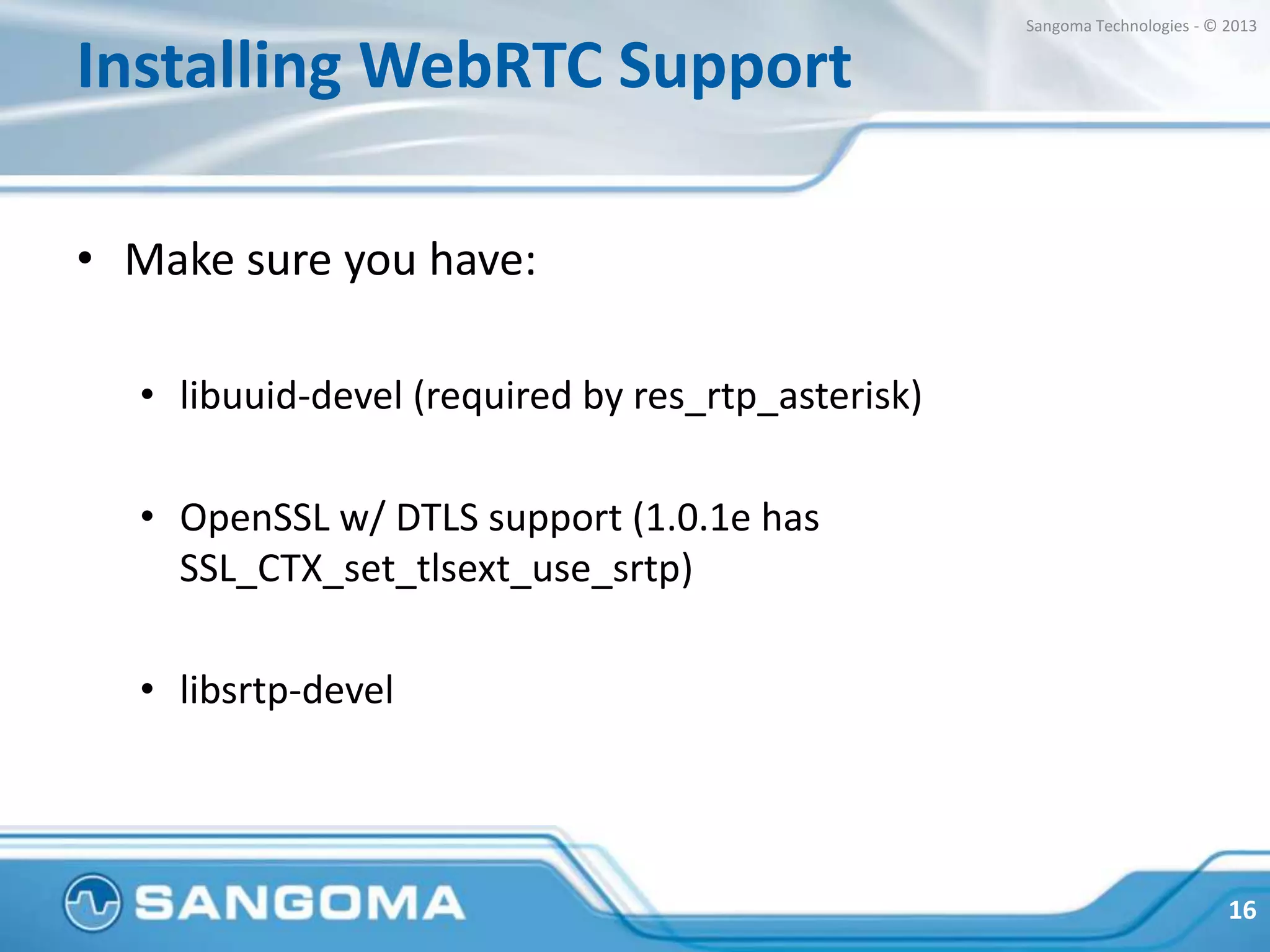 Sangoma Technologies - © 2013

Installing WebRTC Support

• Make sure you have:

• libuuid-devel (required by res_rtp_asterisk)

• OpenSSL w/ DTLS support (1.0.1e has SSL_CTX_set_tlsext_use_srtp)

• libsrtp-devel

SANGOMA

16